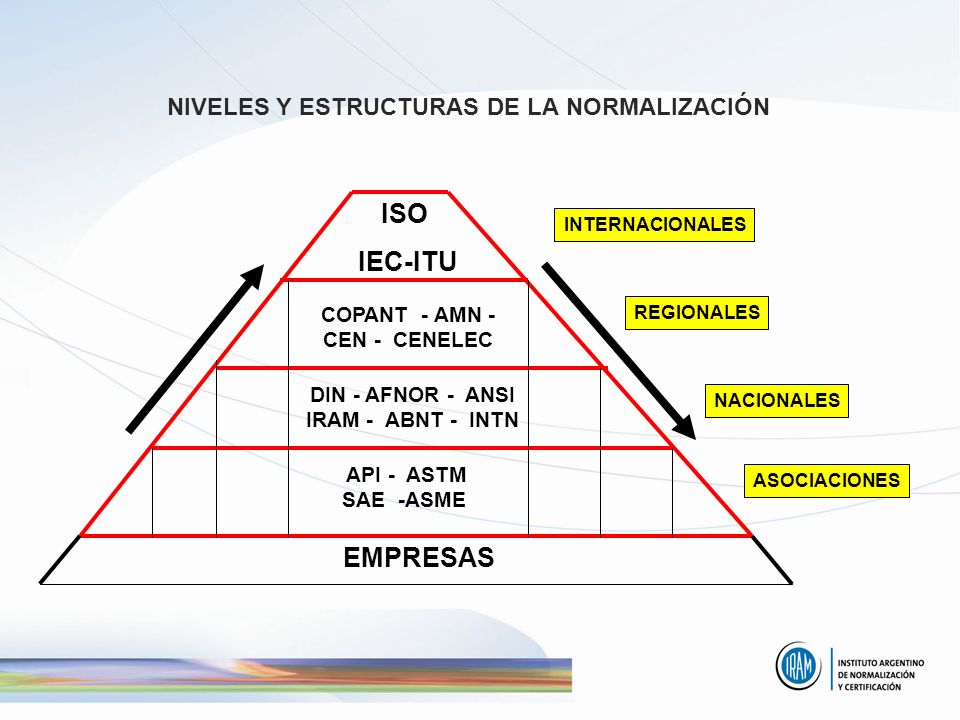 NIVELES Y ESTRUCTURAS DE LA NORMALIZACIÓN

ISO

IEC-ITU

COPANT - AMN - CEN - CENELEC

DIN - AFNOR - ANSI IRAM - ABNT - INTN

API - ASTM SAE -ASME

EMPRESAS

INTERNACIONALES

REGIONALES

NACIONALES

ASOCIACIONES

IRAM

INSTITUTO ARGENTINO DE NORMALIZACIÓN Y CERTIFICACIÓN